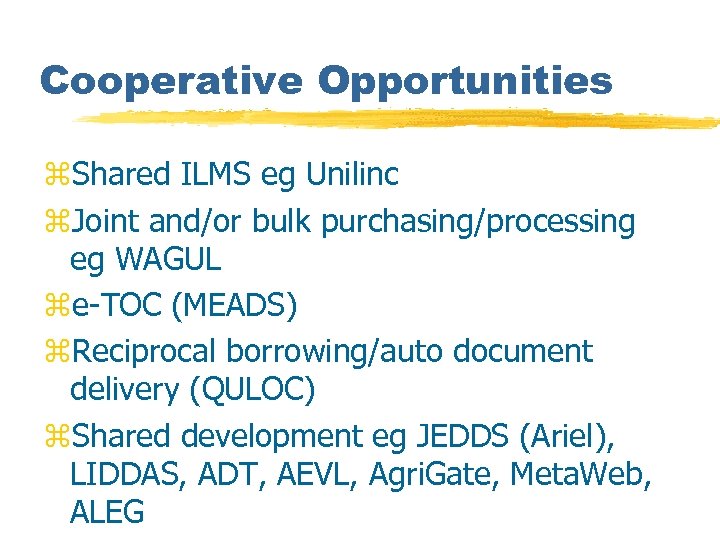 Cooperative Opportunities

⌘Shared ILMS eg Unilinc

⌘Joint and/or bulk purchasing/processing eg WAGUL

⌘e-TOC (MEADS)

⌘Reciprocal borrowing/auto document delivery (QULOC)

⌘Shared development eg JEDDS (Ariel), LIDDAS, ADT, AEVL, AgriGate, MetaWeb, ALEG